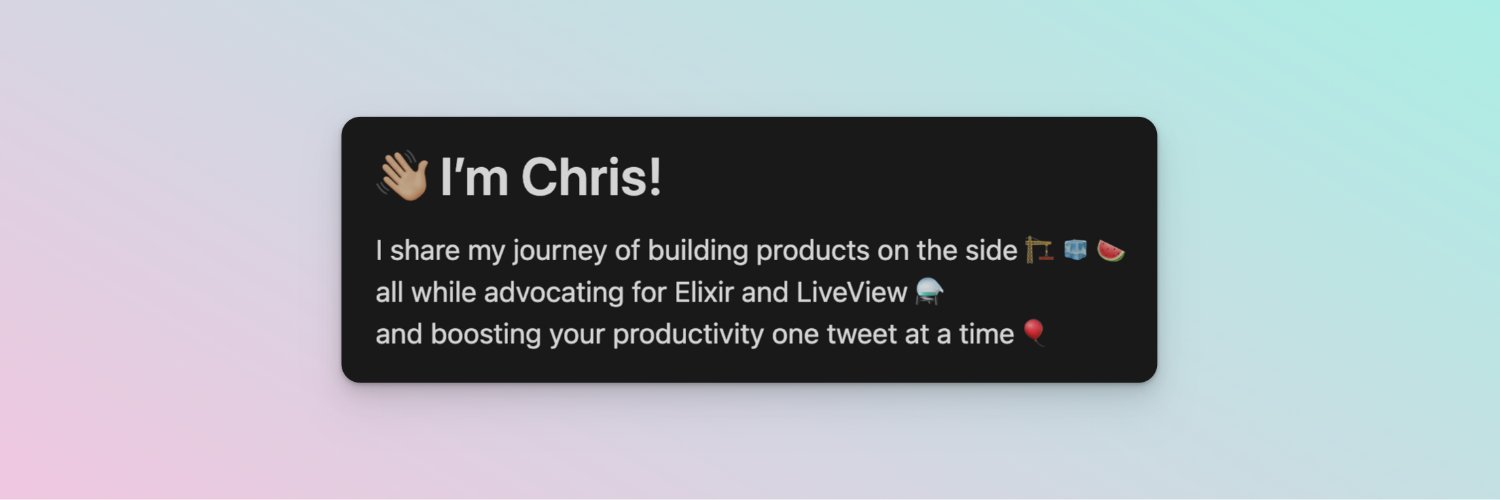 👋 I'm Chris!

I share my journey of building products on the side 🏗️ 🧊 🍉
all while advocating for Elixir and LiveView ⚗️
and boosting your productivity one tweet at a time 🎈